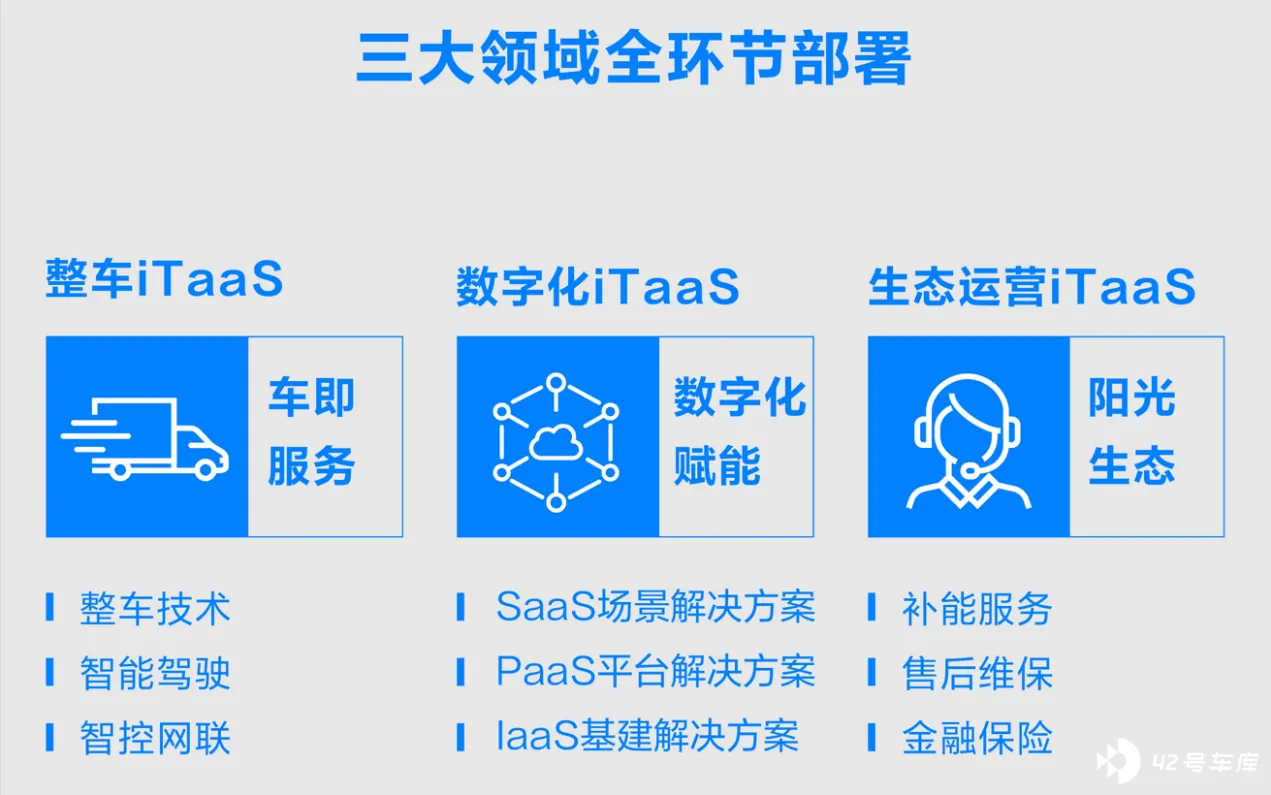 三大领域全环节部署

整车iTaaS

车即服务

整车技术
智能驾驶
智控网联

数字化iTaaS

数字化赋能

SaaS场景解决方案
PaaS平台解决方案
IaaS基建解决方案

生态运营iTaaS

阳光生态

补能服务
售后维保
金融保险

42号车库